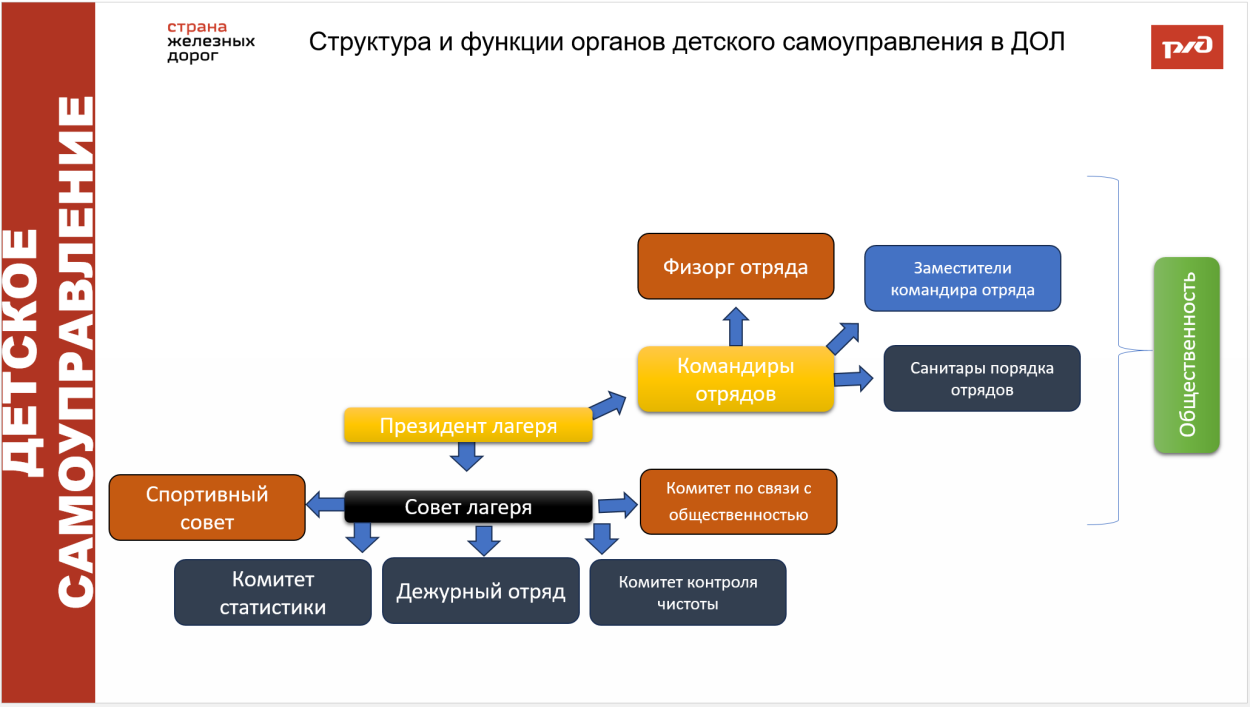 ДЕТСКОЕ САМОУПРАВЛЕНИЕ

страна железных дорог

Структура и функции органов детского самоуправления в ДОЛ

РЖД

Физорг отряда

Заместители командира отряда

Командиры отрядов

Санитары порядка отрядов

Общественность

Президент лагеря

Спортивный совет

Совет лагеря

Комитет по связи с общественностью

Комитет статистики

Дежурный отряд

Комитет контроля чистоты